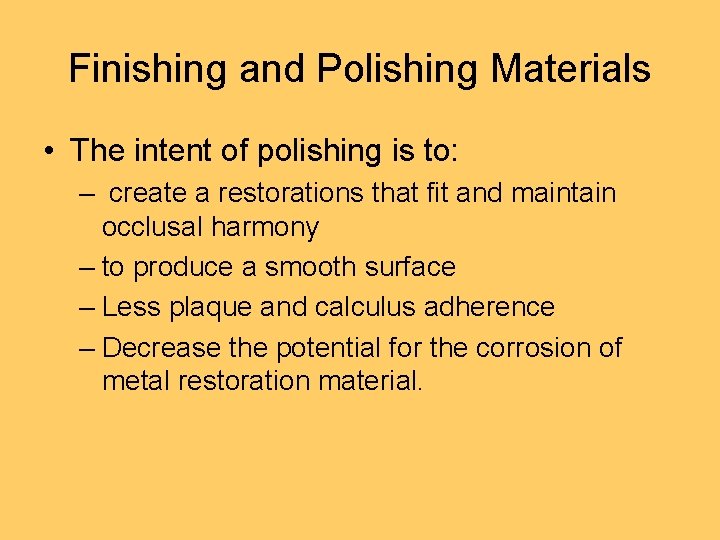 Finishing and Polishing Materials

• The intent of polishing is to:
  – create a restorations that fit and maintain occlusal harmony
  – to produce a smooth surface
  – Less plaque and calculus adherence
  – Decrease the potential for the corrosion of metal restoration material.